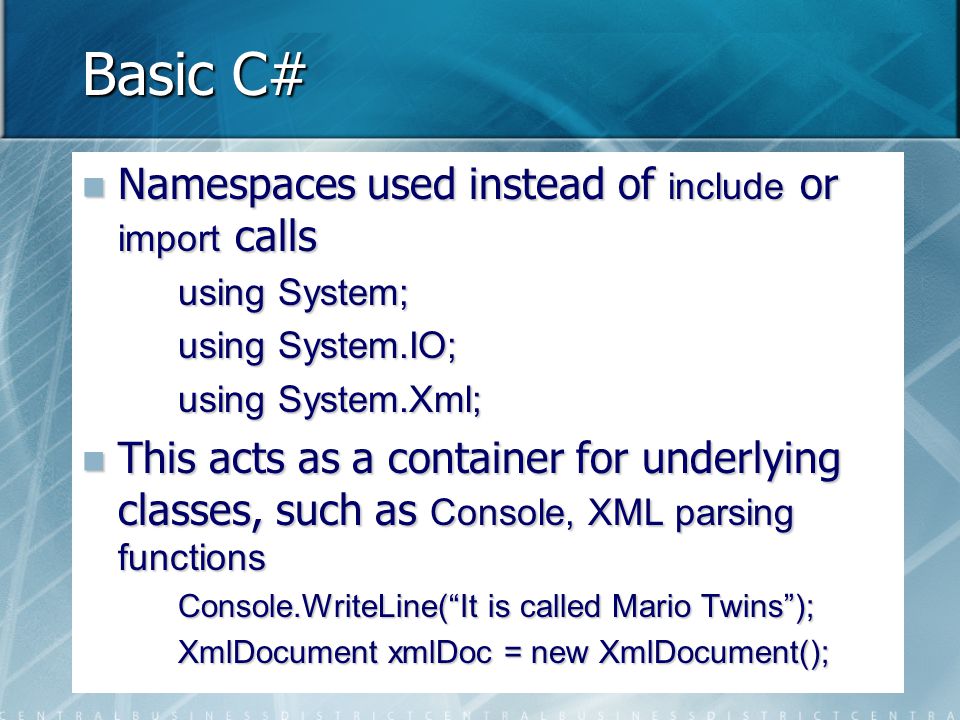 Basic C#

Namespaces used instead of include or import calls

using System;

using System.IO;

using System.Xml;

This acts as a container for underlying classes, such as Console, XML parsing functions

Console.WriteLine(“It is called Mario Twins”);

XmlDocument xmlDoc = new XmlDocument();

CENTRALBUSINESSDISTRICTCENTRALBUSINESSDISTRICTCENTRA